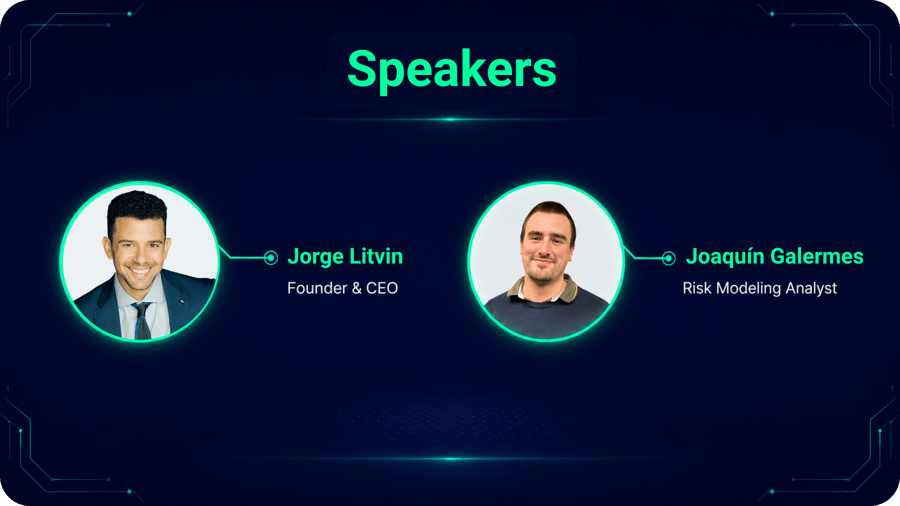 Speakers

Jorge Litvin
Founder & CEO

Joaquín Galermes
Risk Modeling Analyst